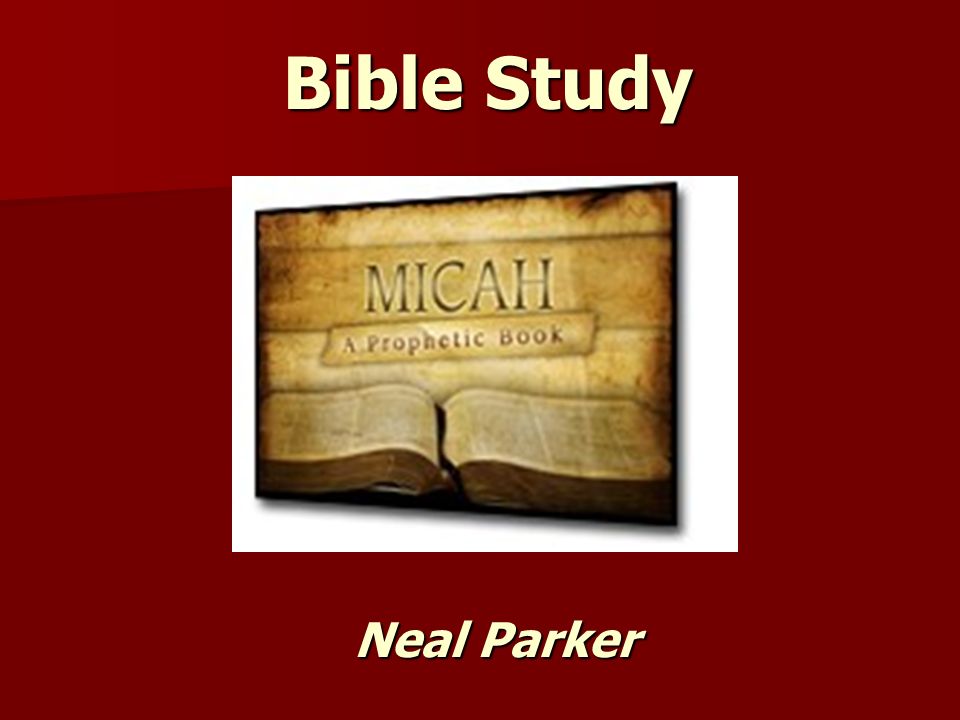 Bible Study

MICAH

A Prophetic Book

Neal Parker